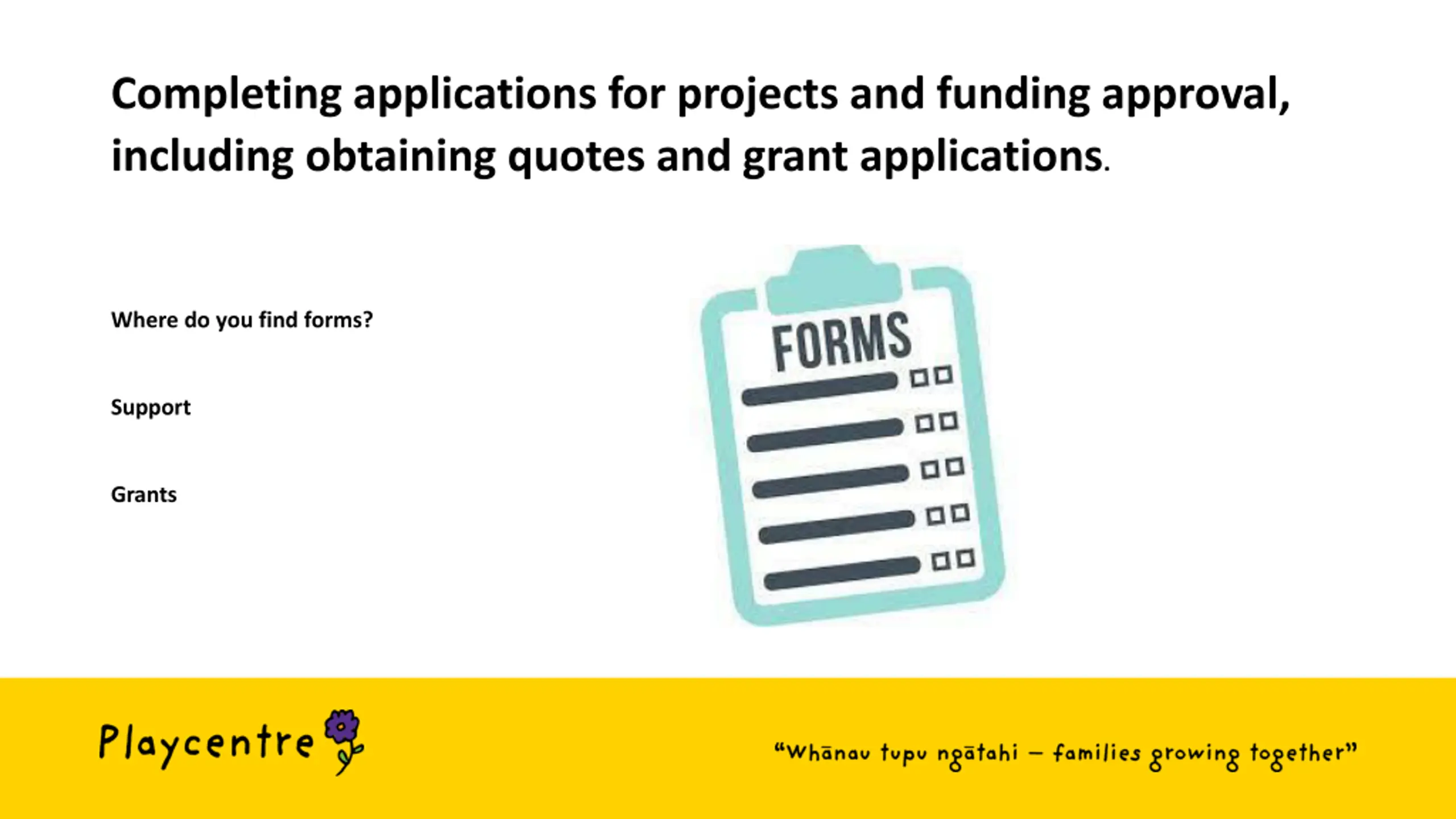 Completing applications for projects and funding approval, including obtaining quotes and grant applications.

Where do you find forms?

Support

Grants

FORMS

Playcentre

"Whānau tupu ngātahi – families growing together"